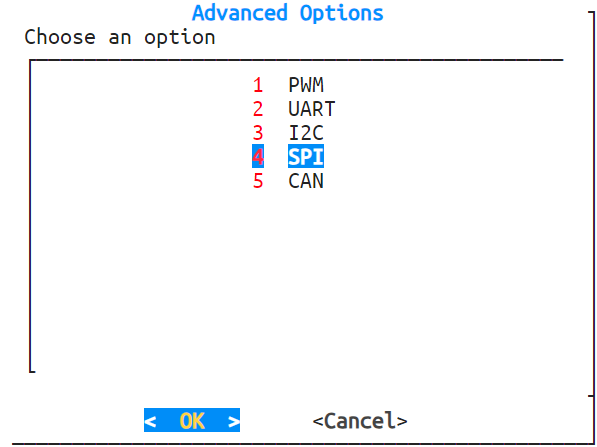 Advanced Options
Choose an option

1 PWM
2 UART
3 I2C
4 SPI
5 CAN

< OK > <Cancel>